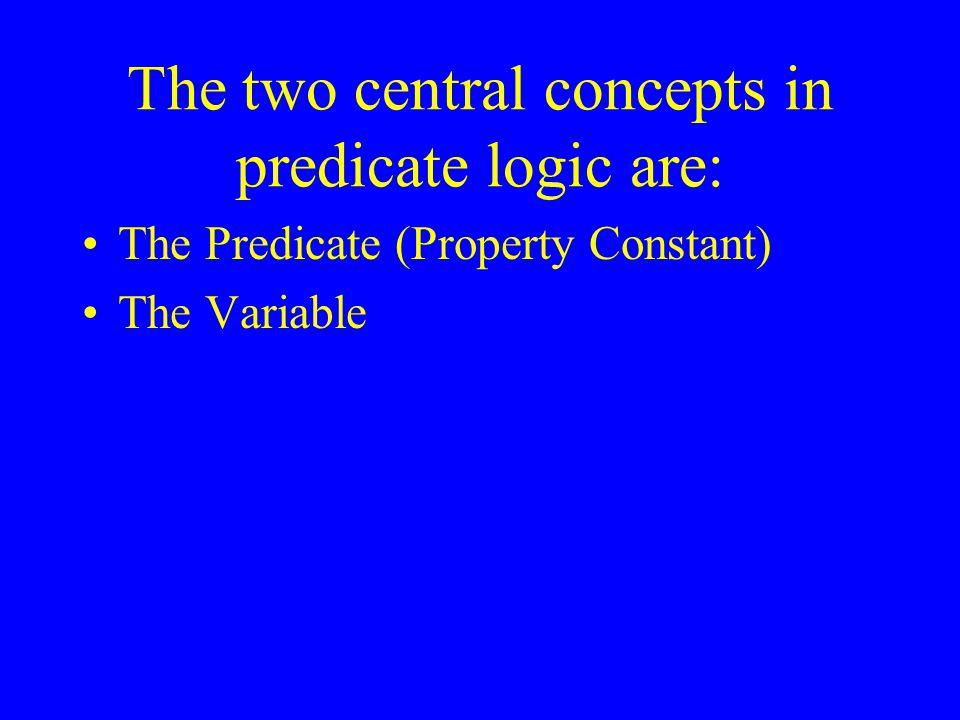 The two central concepts in predicate logic are:

• The Predicate (Property Constant)
• The Variable